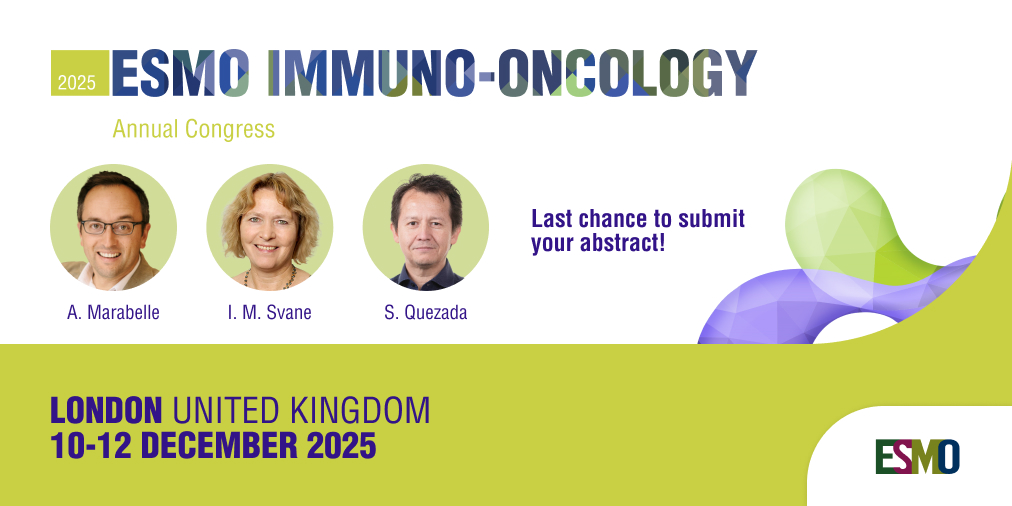 2025 ESMO IMMUNO-ONCOLOGY
Annual Congress

A. Marabelle

I. M. Svane

S. Quezada

Last chance to submit your abstract!

LONDON UNITED KINGDOM
10-12 DECEMBER 2025

ESMO